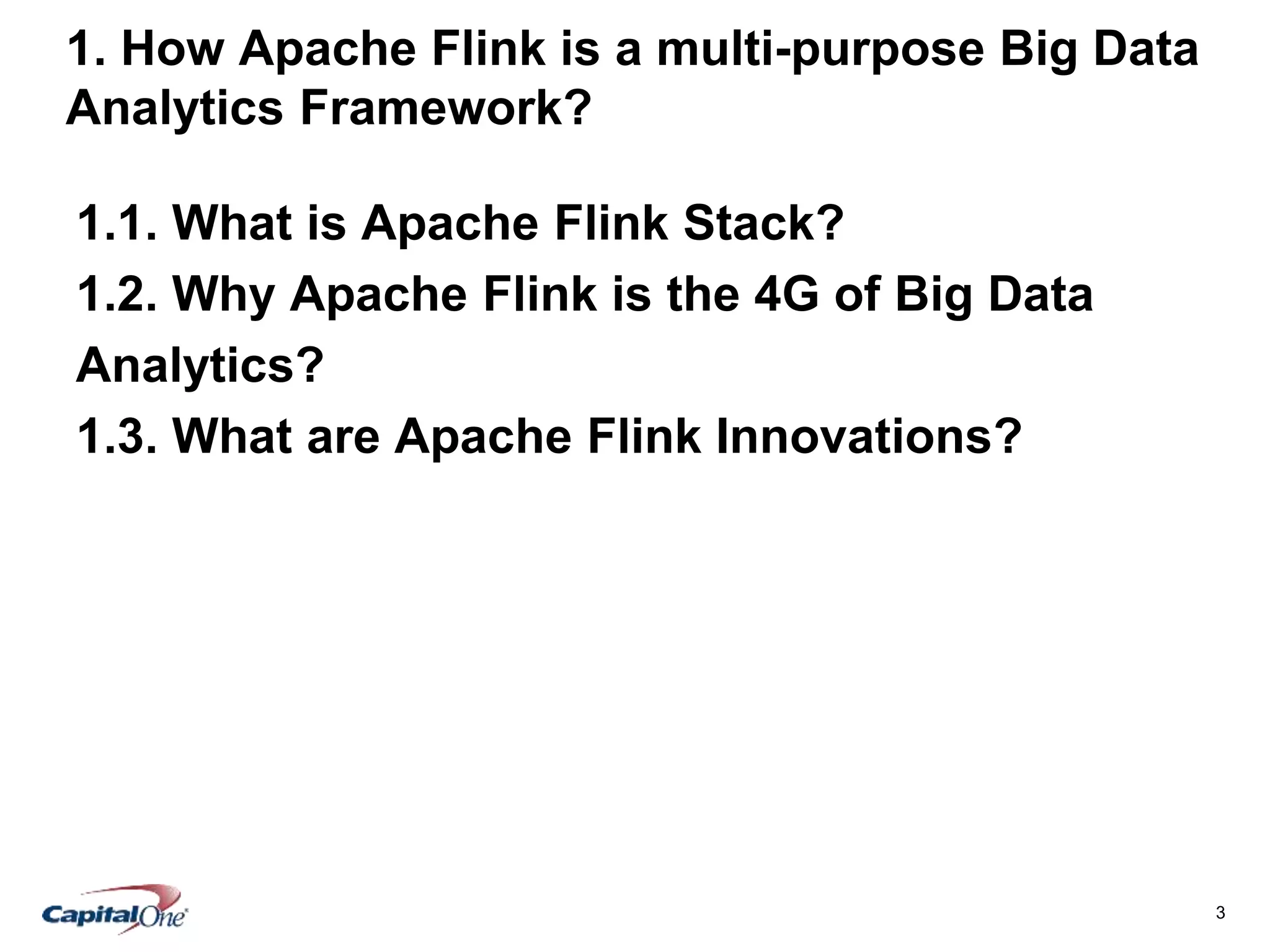 1. How Apache Flink is a multi-purpose Big Data Analytics Framework?

1.1. What is Apache Flink Stack?

1.2. Why Apache Flink is the 4G of Big Data Analytics?

1.3. What are Apache Flink Innovations?

CapitalOne

3